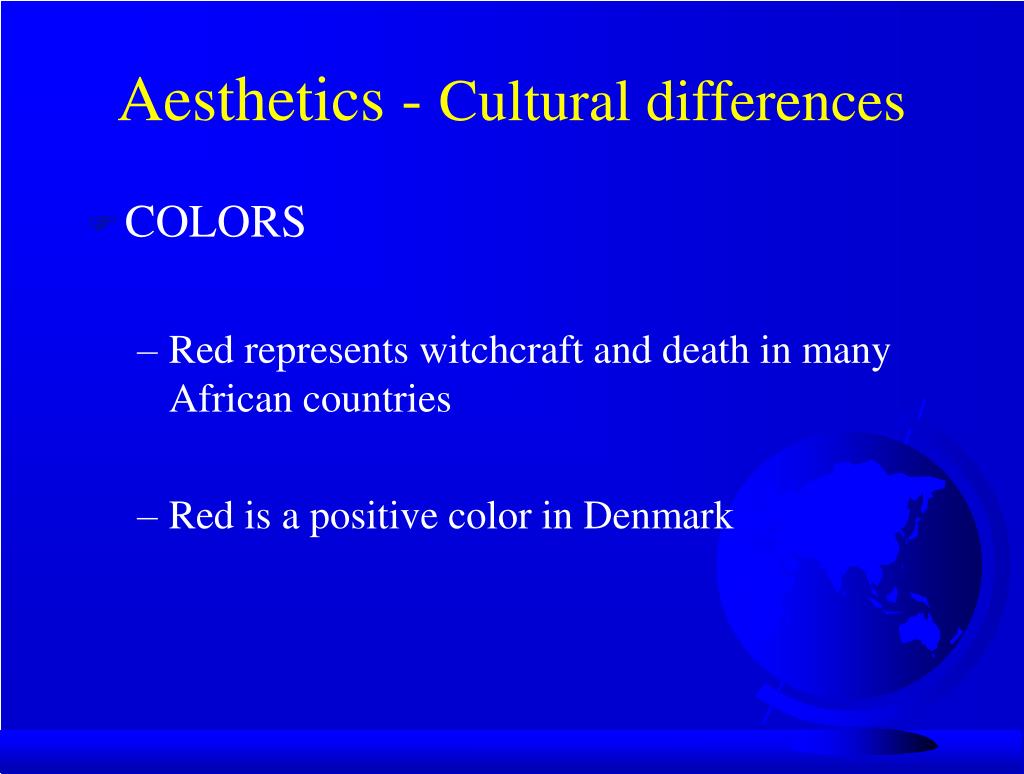 Aesthetics - Cultural differences

COLORS

– Red represents witchcraft and death in many African countries

– Red is a positive color in Denmark